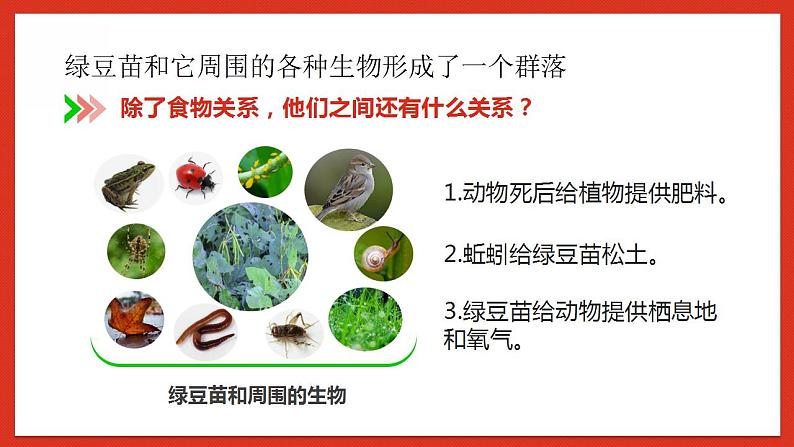 绿豆苗和它周围的各种生物形成了一个群落

除了食物关系，他们之间还有什么关系？

1.动物死后给植物提供肥料。

2.蚯蚓给绿豆苗松土。

3.绿豆苗给动物提供栖息地和氧气。

绿豆苗和周围的生物